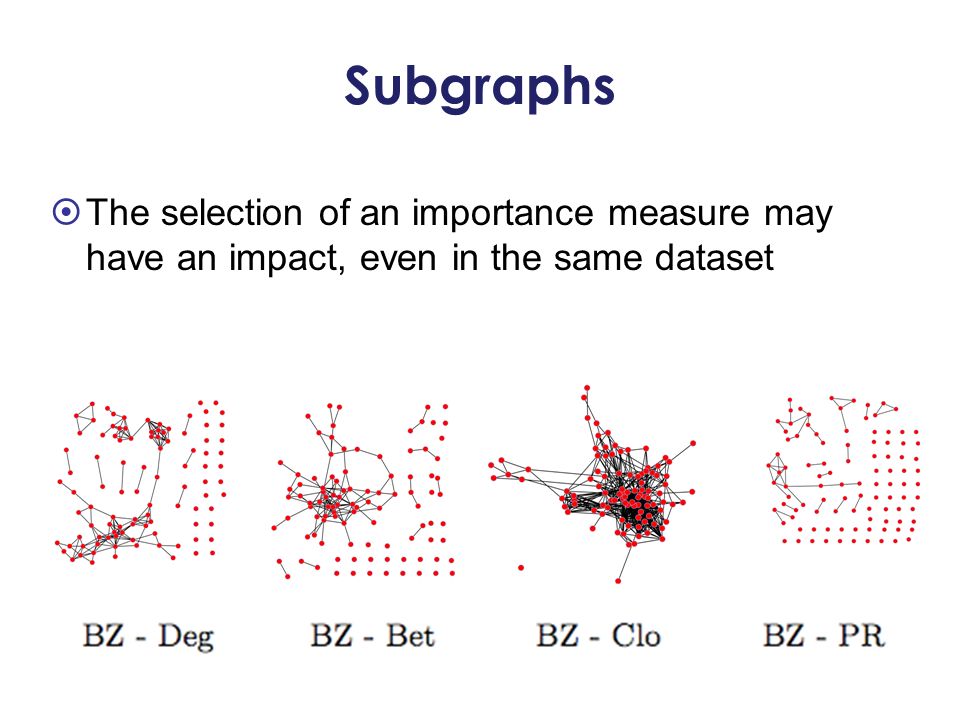 Subgraphs

The selection of an importance measure may have an impact, even in the same dataset

BZ - Deg
BZ - Bet
BZ - Clo
BZ - PR